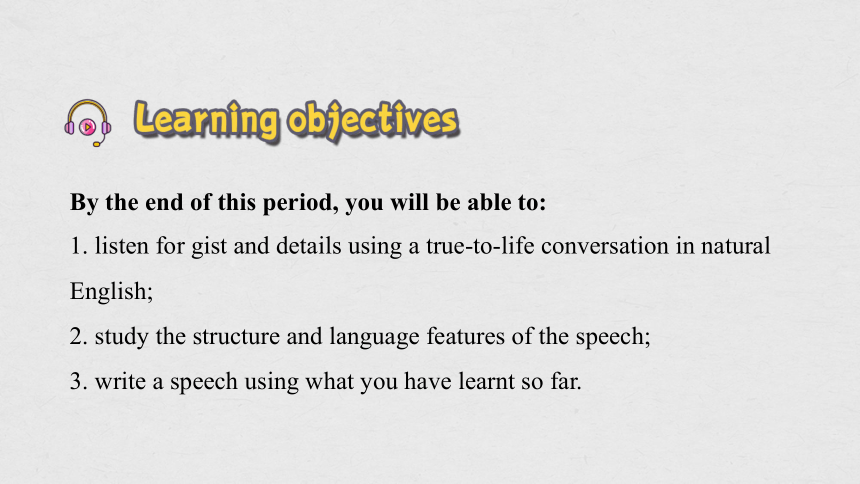 Learning objectives

By the end of this period, you will be able to:

1. listen for gist and details using a true-to-life conversation in natural English;

2. study the structure and language features of the speech;

3. write a speech using what you have learnt so far.